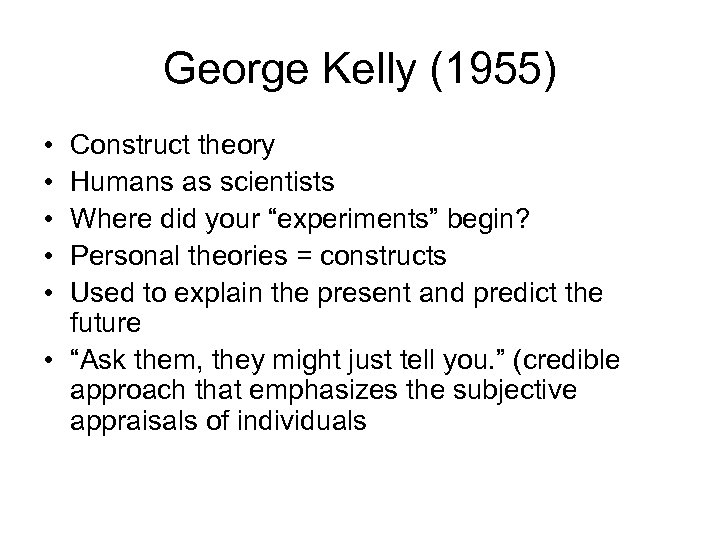 George Kelly (1955)

• Construct theory
• Humans as scientists
• Where did your “experiments” begin?
• Personal theories = constructs
• Used to explain the present and predict the future
• “Ask them, they might just tell you.” (credible approach that emphasizes the subjective appraisals of individuals